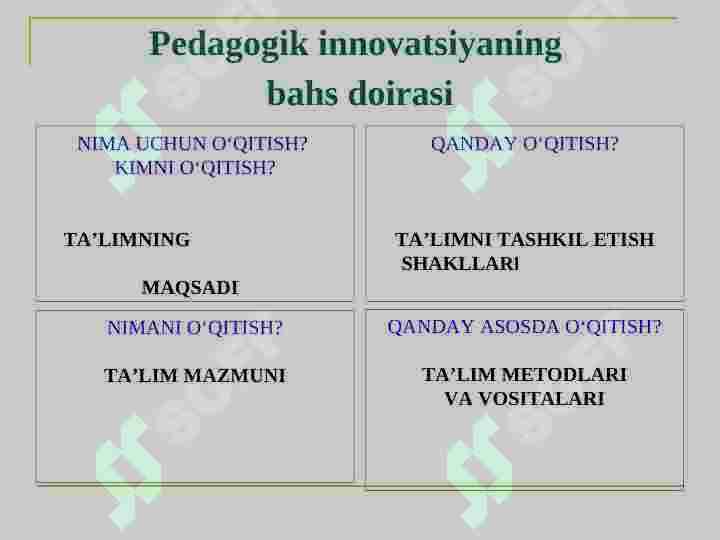 Pedagogik innovatsiyaning bahs doirasi

NIMA UCHUN O‘QITISH?
KIMNI O‘QITISH?

TA’LIMNING

MAQSADI

QANDAY O‘QITISH?

TA’LIMNI TASHKIL ETISH SHAKLLARI

NIMANI O‘QITISH?

TA’LIM MAZMUNI

QANDAY ASOSDA O‘QITISH?

TA’LIM METODLARI VA VOSITALARI